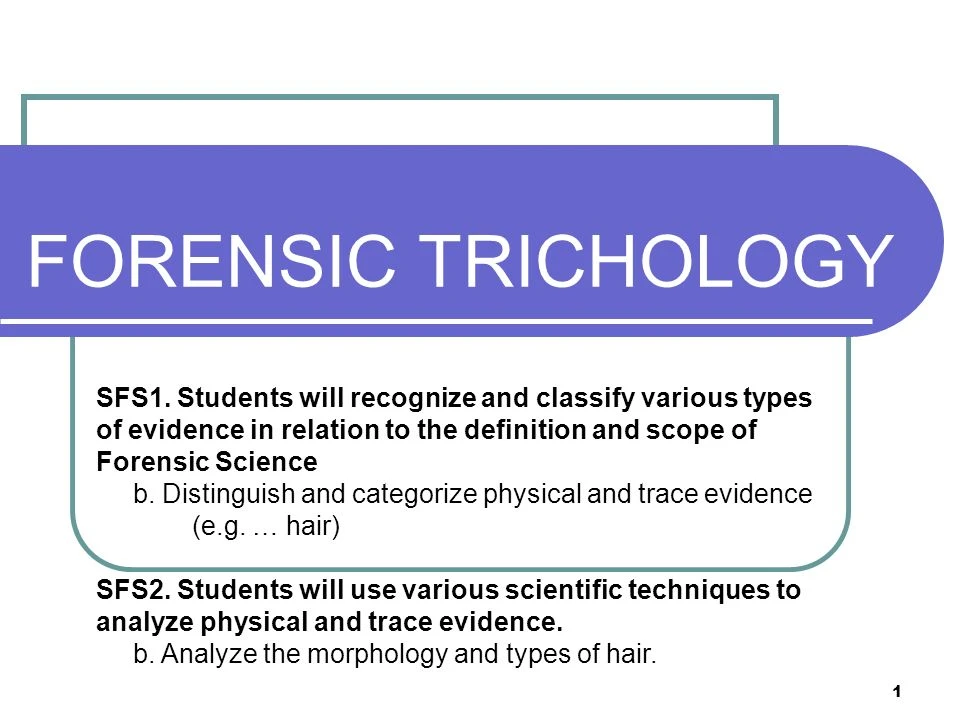 FORENSIC TRICHOLOGY

SFS1. Students will recognize and classify various types of evidence in relation to the definition and scope of Forensic Science

b. Distinguish and categorize physical and trace evidence (e.g. … hair)

SFS2. Students will use various scientific techniques to analyze physical and trace evidence.

b. Analyze the morphology and types of hair.

1